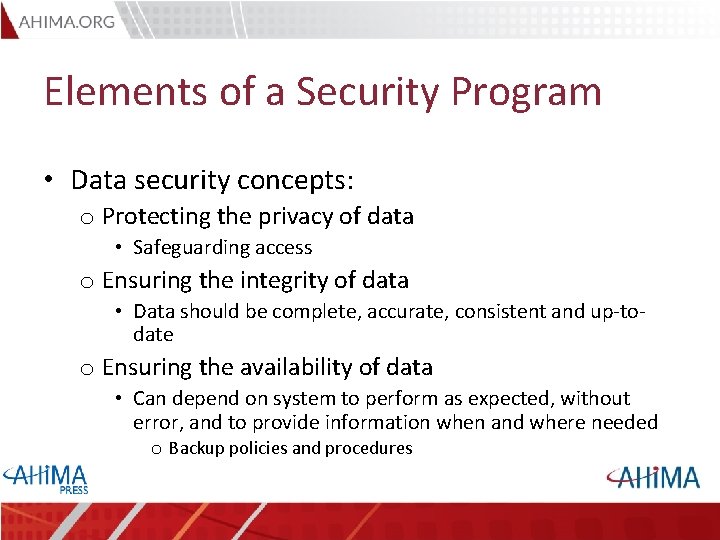 AHIMA.ORG

Elements of a Security Program

• Data security concepts:
  o Protecting the privacy of data
    • Safeguarding access
  o Ensuring the integrity of data
    • Data should be complete, accurate, consistent and up-to-date
  o Ensuring the availability of data
    • Can depend on system to perform as expected, without error, and to provide information when and where needed
      o Backup policies and procedures

AHIMA PRESS

AHIMA